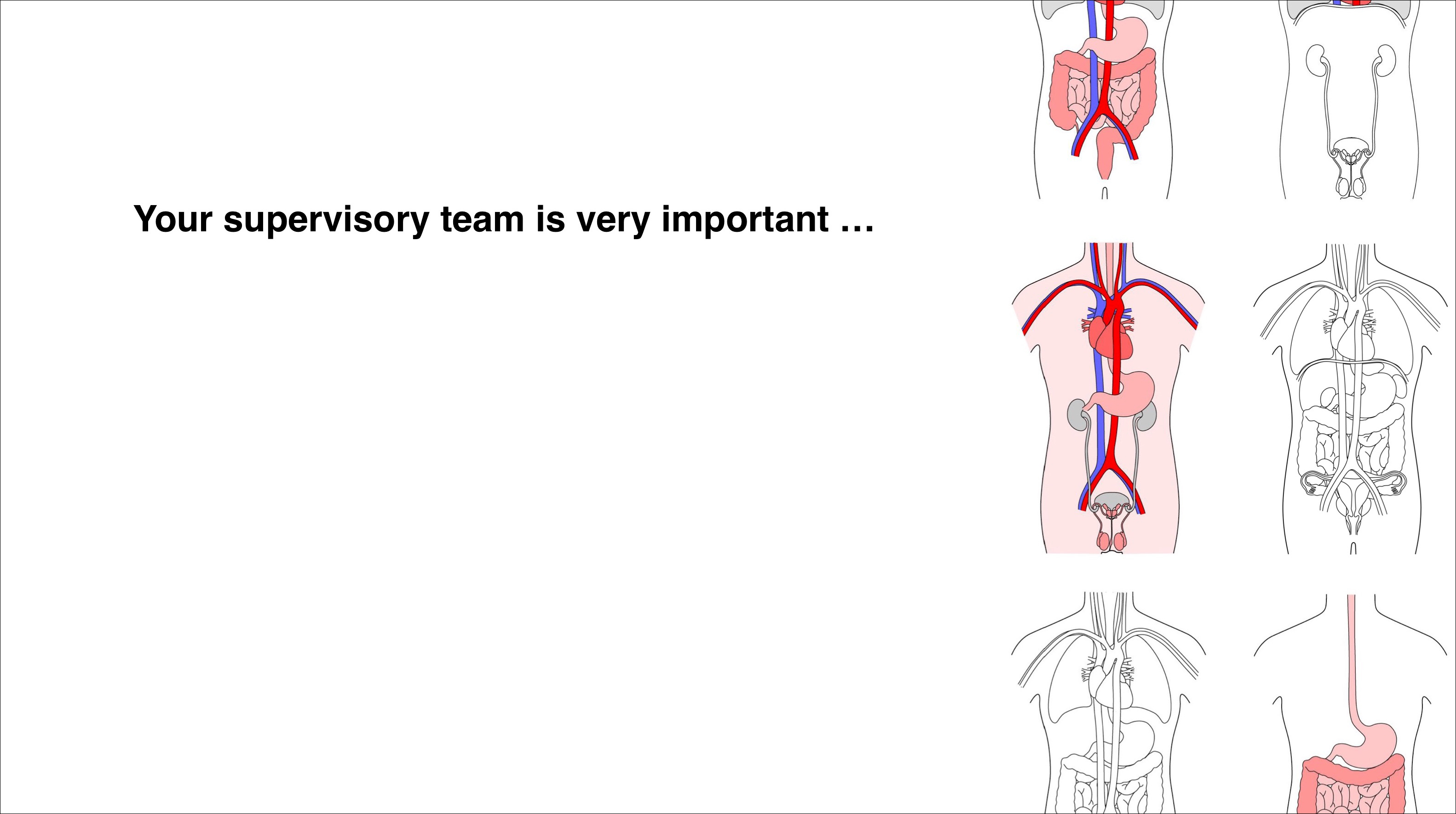 Your supervisory team is very important …